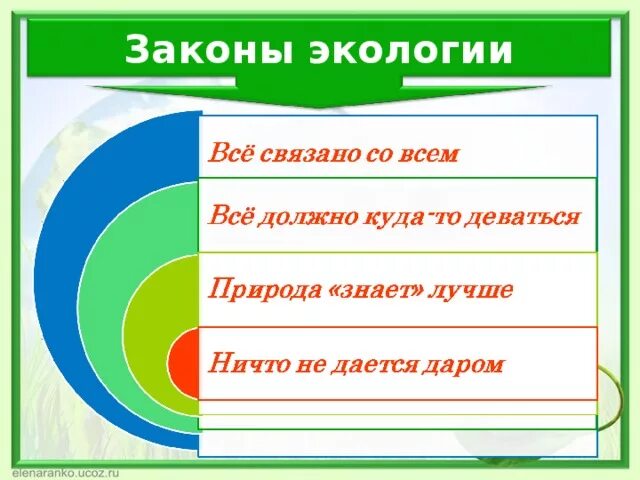 Законы экологии

Всё связано со всем

Всё должно куда-то деваться

Природа «знает» лучше

Ничто не дается даром

elenaranko.ucoz.ru